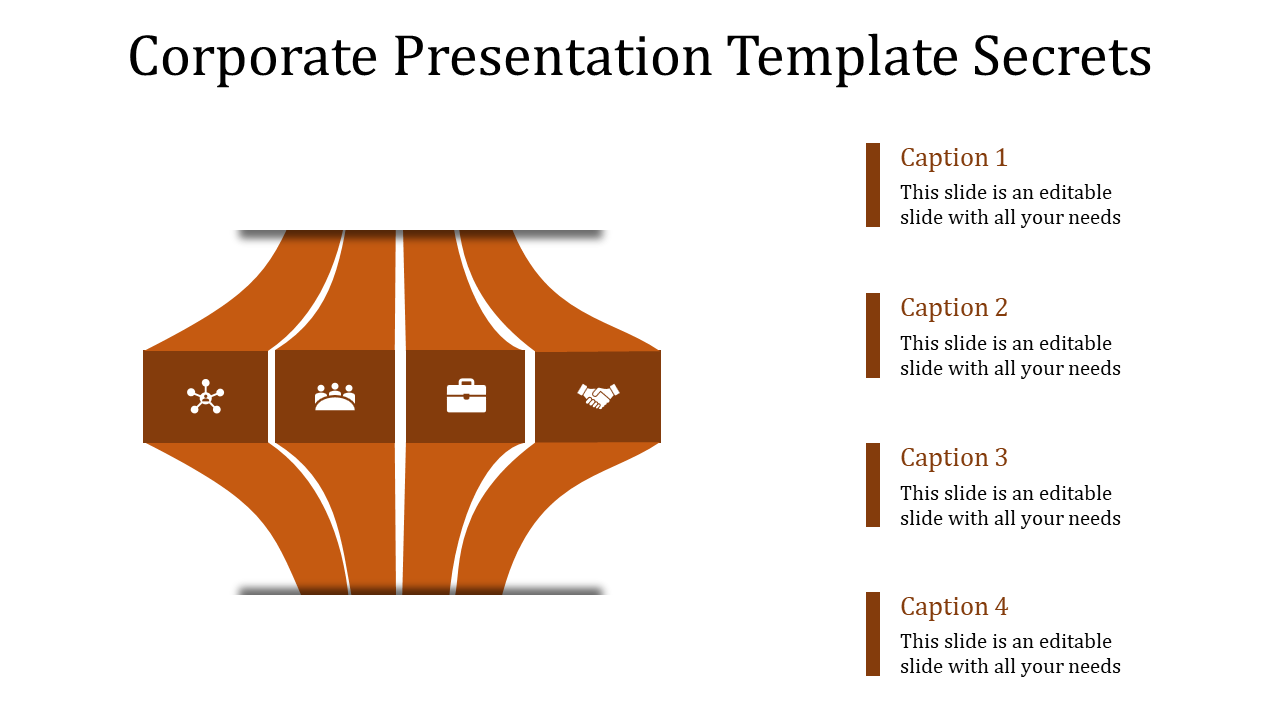 Corporate Presentation Template Secrets

Caption 1
This slide is an editable slide with all your needs

Caption 2
This slide is an editable slide with all your needs

Caption 3
This slide is an editable slide with all your needs

Caption 4
This slide is an editable slide with all your needs